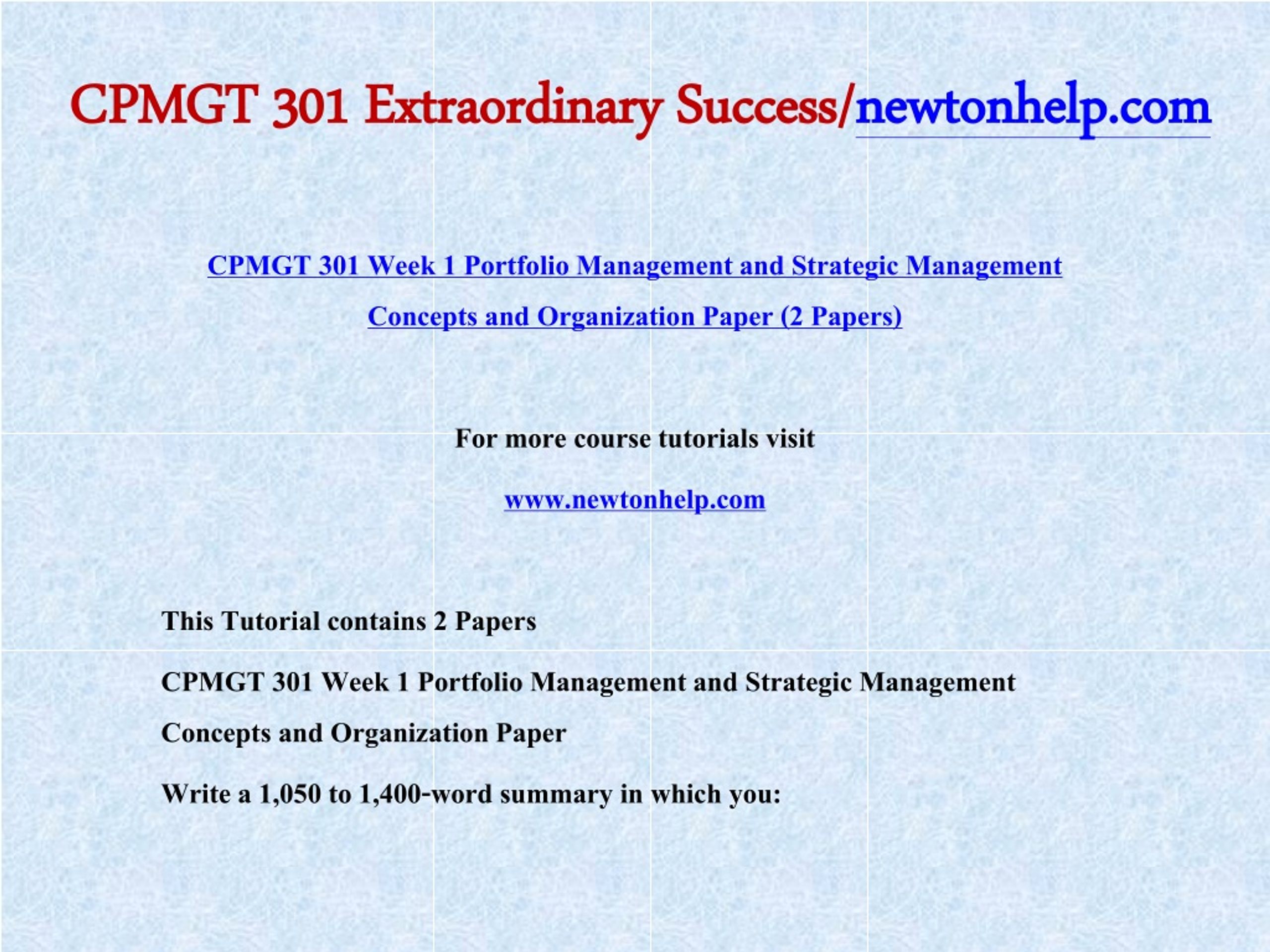 CPMGT 301 Extraordinary Success/newtonhelp.com

CPMGT 301 Week 1 Portfolio Management and Strategic Management Concepts and Organization Paper (2 Papers)

For more course tutorials visit

www.newtonhelp.com

This Tutorial contains 2 Papers

CPMGT 301 Week 1 Portfolio Management and Strategic Management Concepts and Organization Paper

Write a 1,050 to 1,400-word summary in which you: